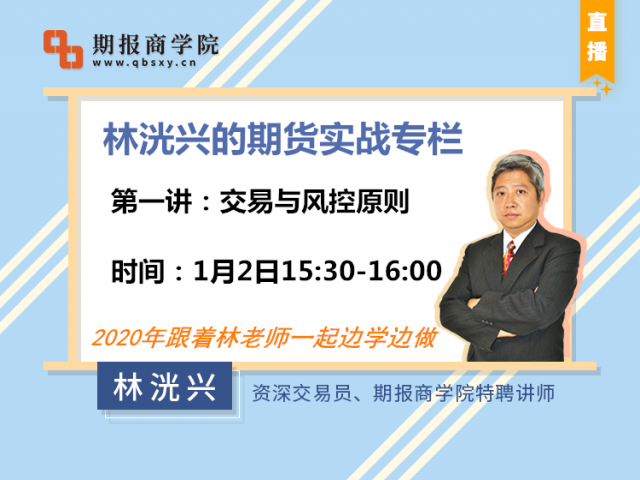 期报商学院
www.qbsxy.cn

直播

林洸兴的期货实战专栏

第一讲：交易与风控原则

时间：1月2日15:30-16:00

2020年跟着林老师一起边学边做

林洸兴

资深交易员、期报商学院特聘讲师